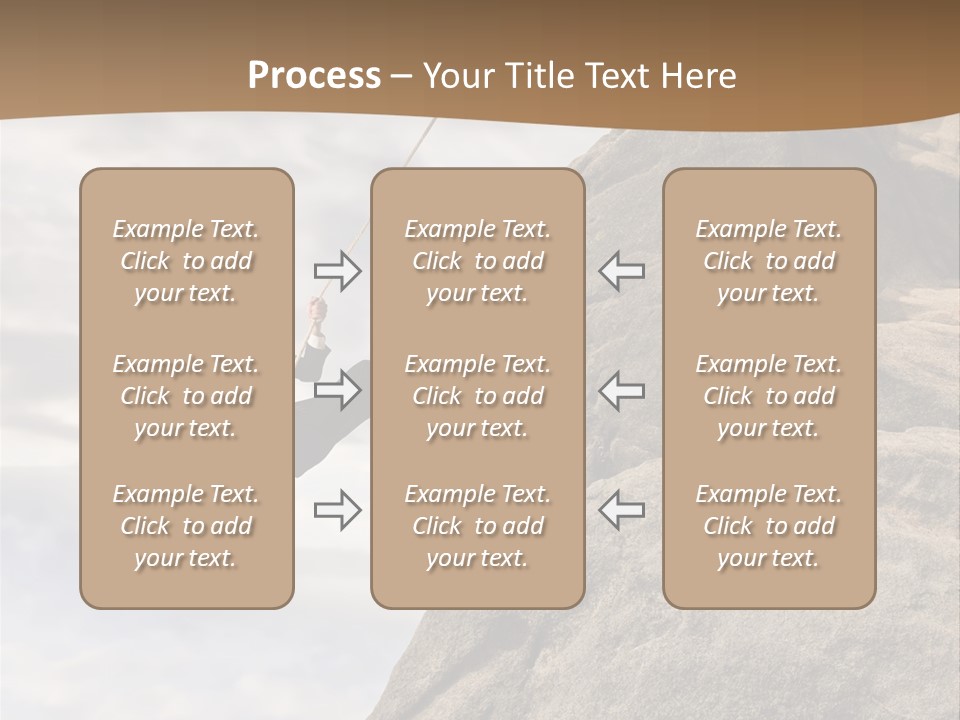 Process – Your Title Text Here

Example Text. Click to add your text.

Example Text. Click to add your text.

Example Text. Click to add your text.

Example Text. Click to add your text.

Example Text. Click to add your text.

Example Text. Click to add your text.

Example Text. Click to add your text.

Example Text. Click to add your text.

Example Text. Click to add your text.